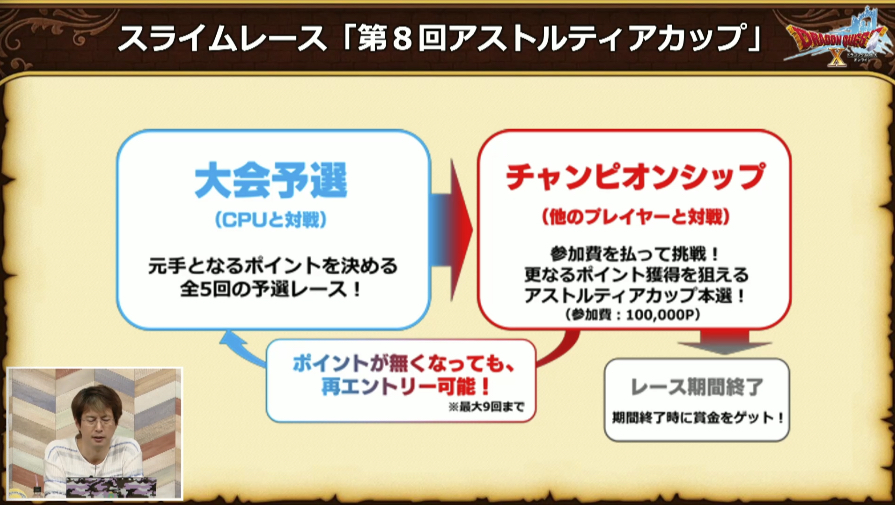 スライムレース「第８回アストルティアカップ」

DRAGON QUEST X

大会予選
（CPUと対戦）
元手となるポイントを決める
全5回の予選レース！

チャンピオンシップ
（他のプレイヤーと対戦）
参加費を払って挑戦！
更なるポイント獲得を狙える
アストルティアカップ本選！
（参加費：100,000P）

ポイントが無くなっても、
再エントリー可能！
※最大9回まで

レース期間終了
期間終了時に賞金をゲット！